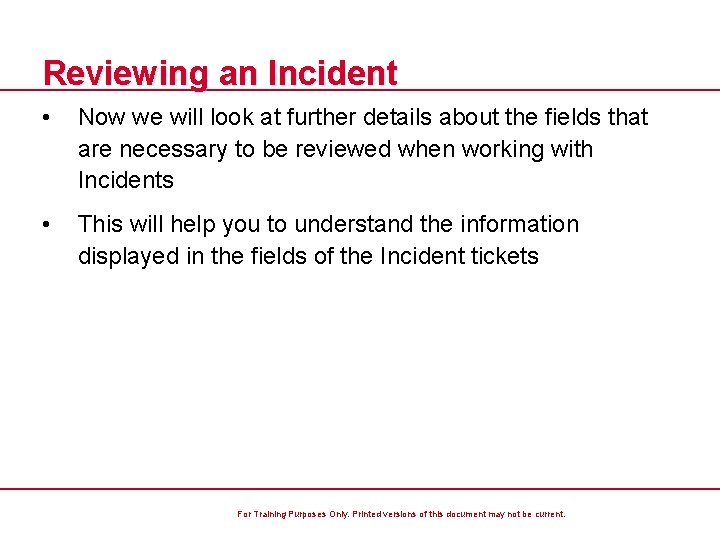 Reviewing an Incident

• Now we will look at further details about the fields that are necessary to be reviewed when working with Incidents

• This will help you to understand the information displayed in the fields of the Incident tickets

For Training Purposes Only. Printed versions of this document may not be current.